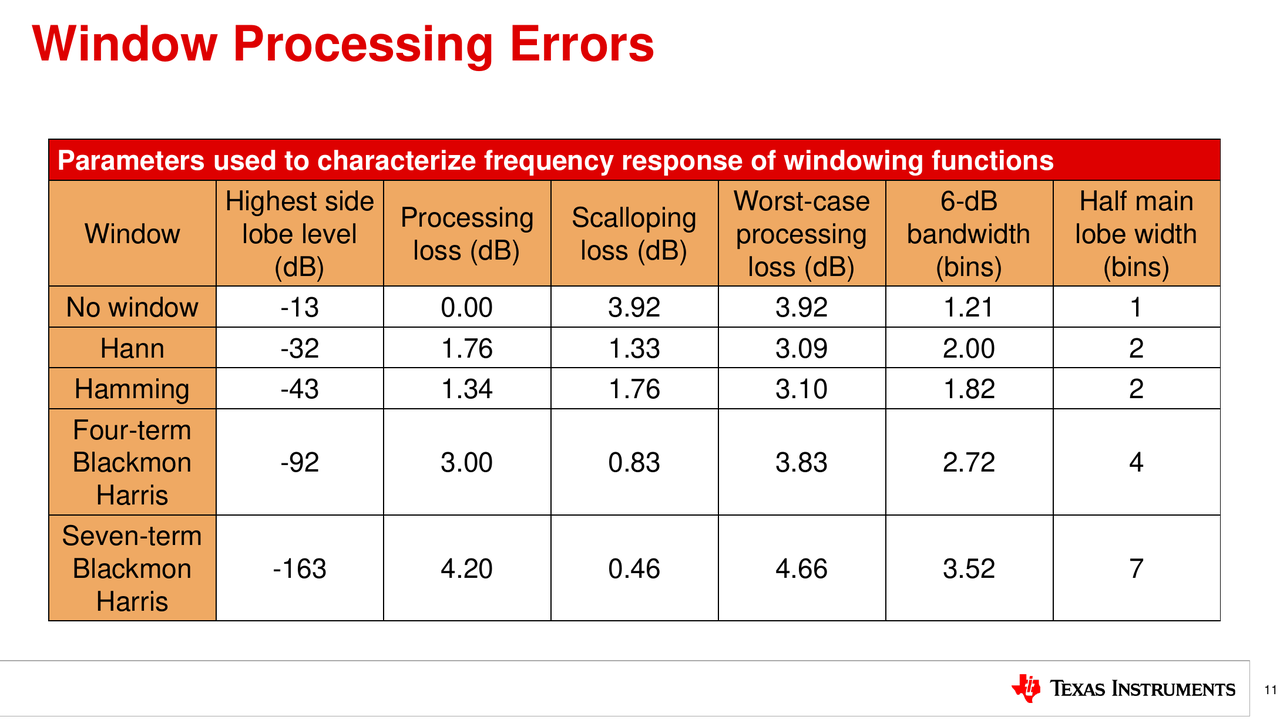 Window Processing Errors

Parameters used to characterize frequency response of windowing functions

| Window | Highest side lobe level (dB) | Processing loss (dB) | Scalloping loss (dB) | Worst-case processing loss (dB) | 6-dB bandwidth (bins) | Half main lobe width (bins) |
|---|---|---|---|---|---|---|
| No window | -13 | 0.00 | 3.92 | 3.92 | 1.21 | 1 |
| Hann | -32 | 1.76 | 1.33 | 3.09 | 2.00 | 2 |
| Hamming | -43 | 1.34 | 1.76 | 3.10 | 1.82 | 2 |
| Four-term Blackmon Harris | -92 | 3.00 | 0.83 | 3.83 | 2.72 | 4 |
| Seven-term Blackmon Harris | -163 | 4.20 | 0.46 | 4.66 | 3.52 | 7 |

TEXAS INSTRUMENTS 11